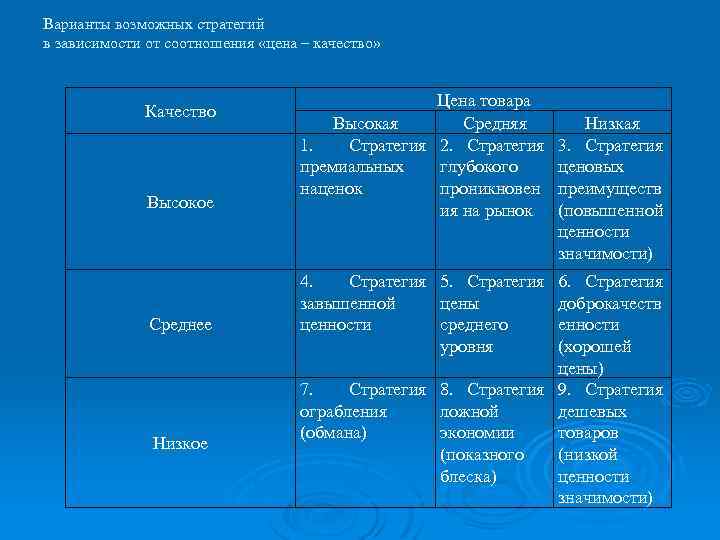 Варианты возможных стратегий в зависимости от соотношения «цена – качество»

| Качество | Цена товара | | |
|---|---|---|---|
| | Высокая | Средняя | Низкая |
| Высокое | 1. Стратегия премиальных наценок | 2. Стратегия глубокого проникновения на рынок | 3. Стратегия ценовых преимуществ (повышенной ценности значимости) |
| Среднее | 4. Стратегия завышенной ценности | 5. Стратегия цены среднего уровня | 6. Стратегия доброкачественности (хорошей цены) |
| Низкое | 7. Стратегия ограбления (обмана) | 8. Стратегия ложной экономии (показного блеска) | 9. Стратегия дешевых товаров (низкой ценности значимости) |